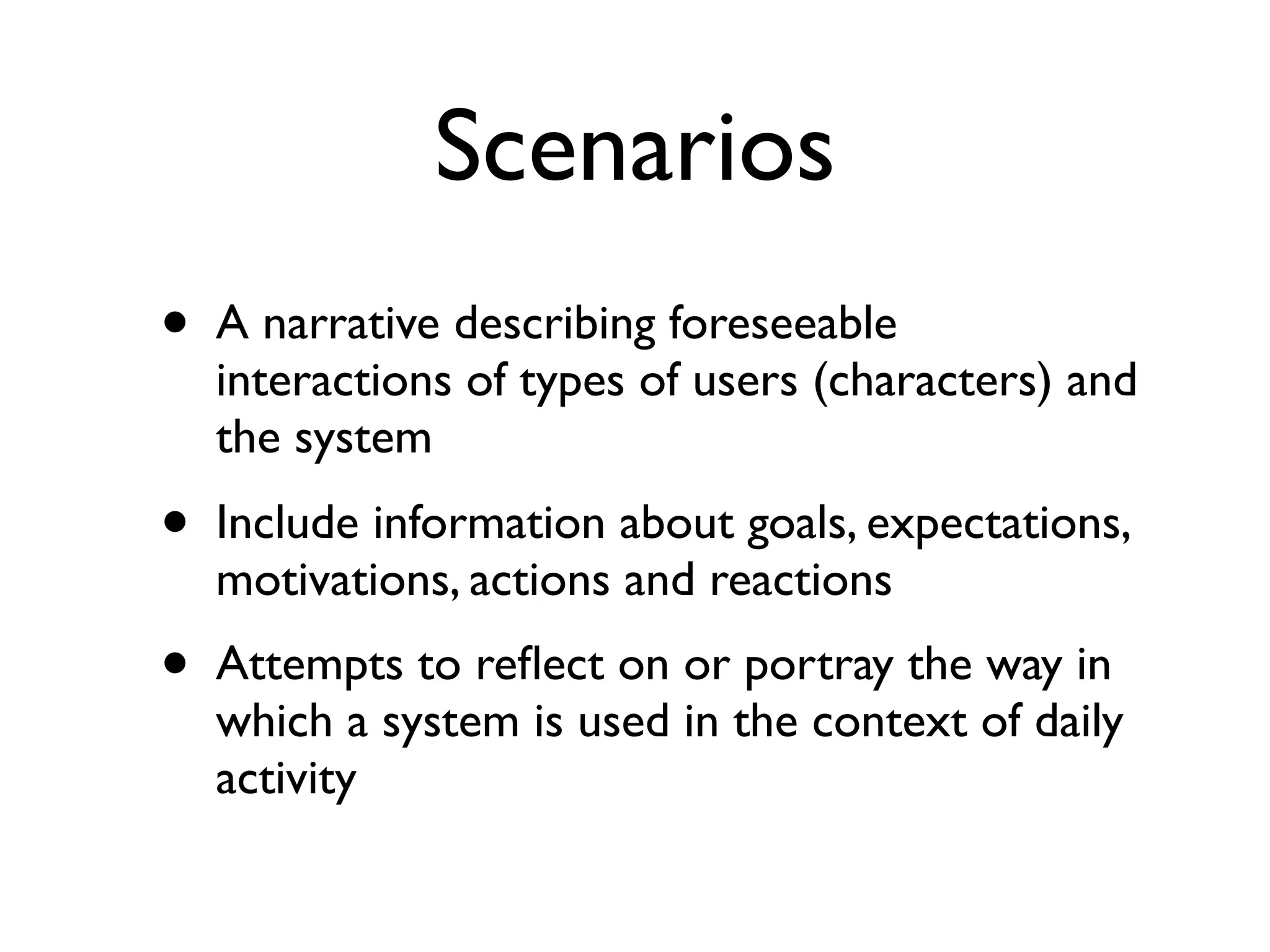 Scenarios

• A narrative describing foreseeable interactions of types of users (characters) and the system

• Include information about goals, expectations, motivations, actions and reactions

• Attempts to reflect on or portray the way in which a system is used in the context of daily activity